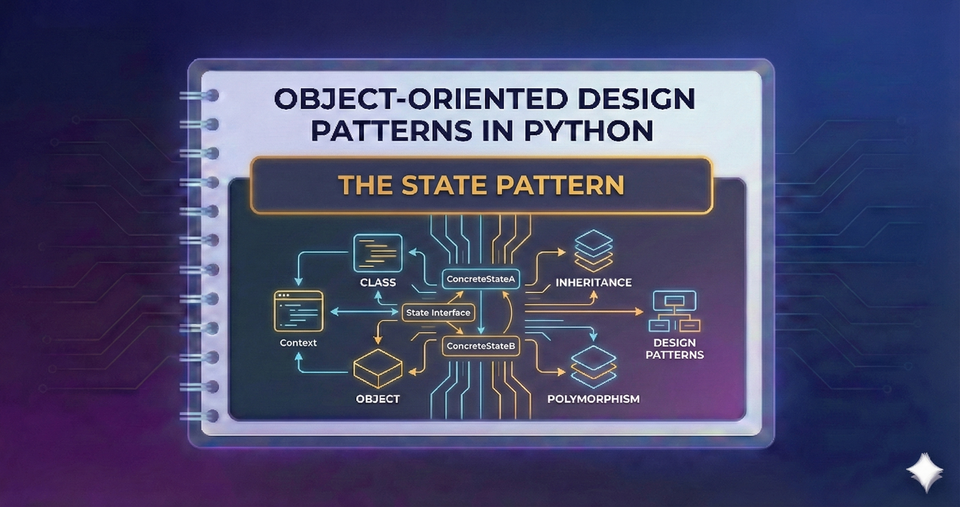 OBJECT-ORIENTED DESIGN PATTERNS IN PYTHON

THE STATE PATTERN

CLASS

ConcreteStateA

INHERITANCE

Context

State Interface

DESIGN PATTERNS

ConcreteStateB

OBJECT

POLYMORPHISM